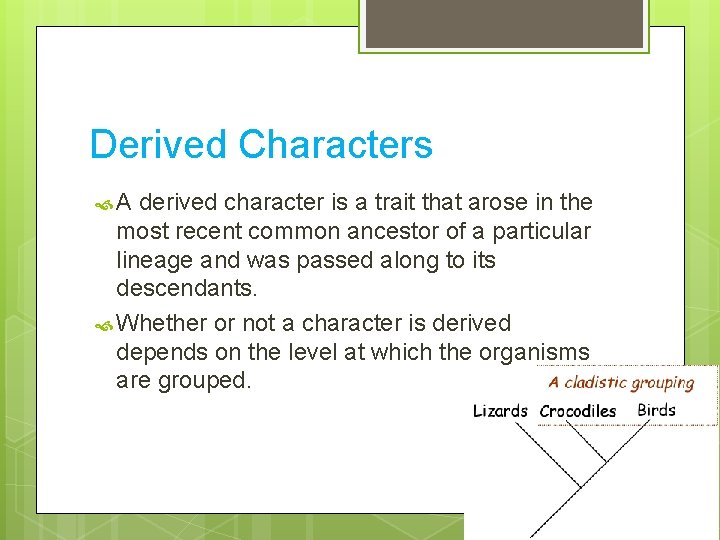 Derived Characters

A derived character is a trait that arose in the most recent common ancestor of a particular lineage and was passed along to its descendants.

Whether or not a character is derived depends on the level at which the organisms are grouped.

A cladistic grouping

Lizards Crocodiles Birds